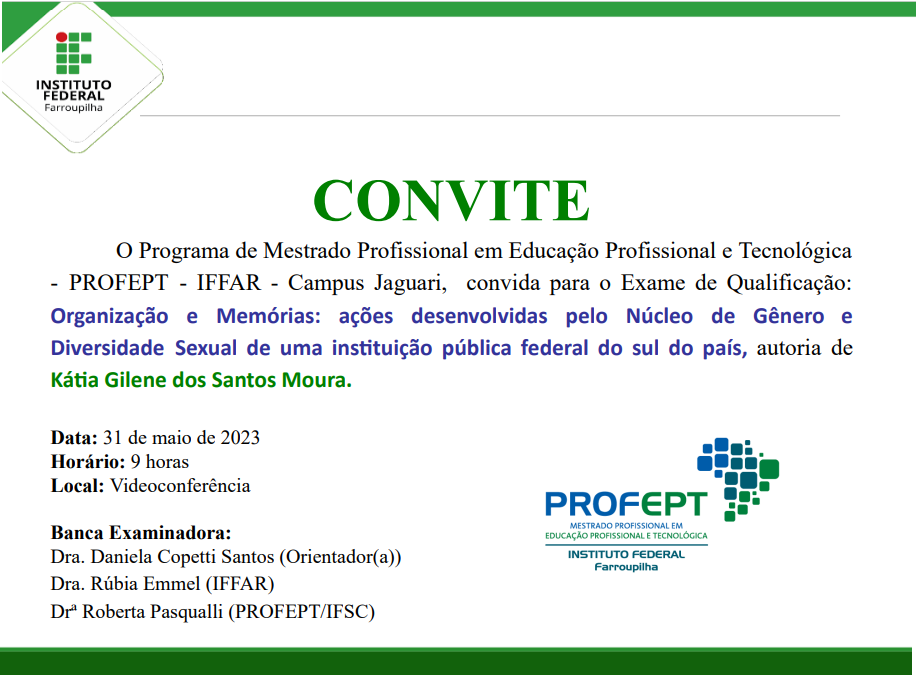 INSTITUTO FEDERAL
Farroupilha

CONVITE

O Programa de Mestrado Profissional em Educação Profissional e Tecnológica - PROFEPT - IFFAR - Campus Jaguari, convida para o Exame de Qualificação: Organização e Memórias: ações desenvolvidas pelo Núcleo de Gênero e Diversidade Sexual de uma instituição pública federal do sul do país, autoria de Kátia Gilene dos Santos Moura.

Data: 31 de maio de 2023
Horário: 9 horas
Local: Videoconferência

Banca Examinadora:
Dra. Daniela Copetti Santos (Orientador(a))
Dra. Rúbia Emmel (IFFAR)
Drª Roberta Pasqualli (PROFEPT/IFSC)

PROFEPT
MESTRADO PROFISSIONAL EM EDUCAÇÃO PROFISSIONAL E TECNOLÓGICA
INSTITUTO FEDERAL
Farroupilha